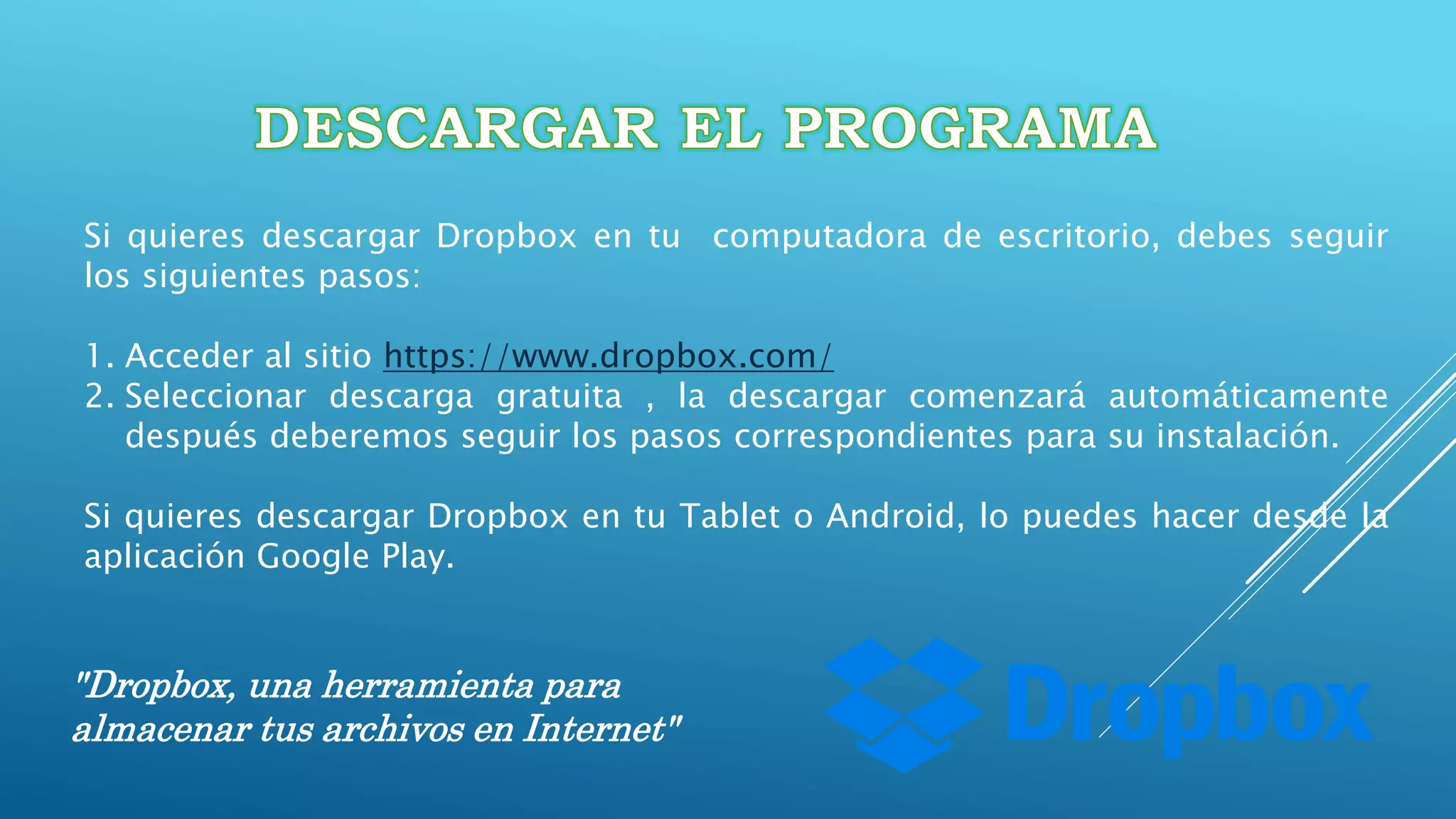 DESCARGAR EL PROGRAMA

Si quieres descargar Dropbox en tu computadora de escritorio, debes seguir los siguientes pasos:

1. Acceder al sitio https://www.dropbox.com/
2. Seleccionar descarga gratuita , la descargar comenzará automáticamente después deberemos seguir los pasos correspondientes para su instalación.

Si quieres descargar Dropbox en tu Tablet o Android, lo puedes hacer desde la aplicación Google Play.

"Dropbox, una herramienta para almacenar tus archivos en Internet"

Dropbox